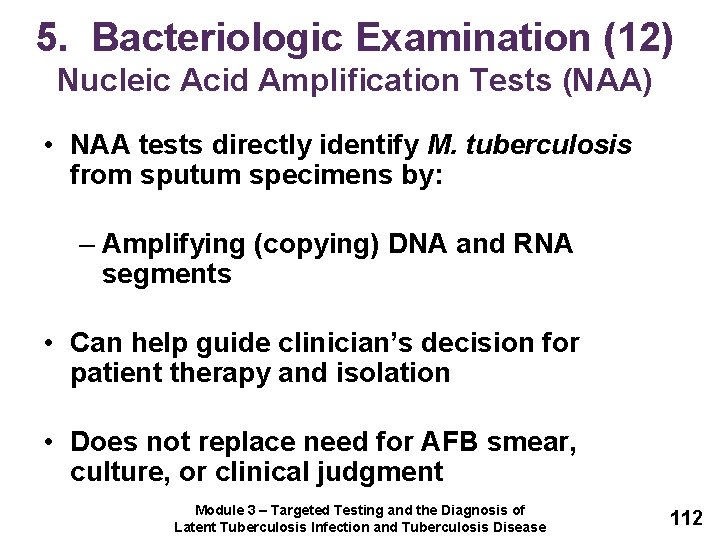 5. Bacteriologic Examination (12)
Nucleic Acid Amplification Tests (NAA)

• NAA tests directly identify M. tuberculosis from sputum specimens by:

– Amplifying (copying) DNA and RNA segments

• Can help guide clinician's decision for patient therapy and isolation

• Does not replace need for AFB smear, culture, or clinical judgment

Module 3 – Targeted Testing and the Diagnosis of Latent Tuberculosis Infection and Tuberculosis Disease

112